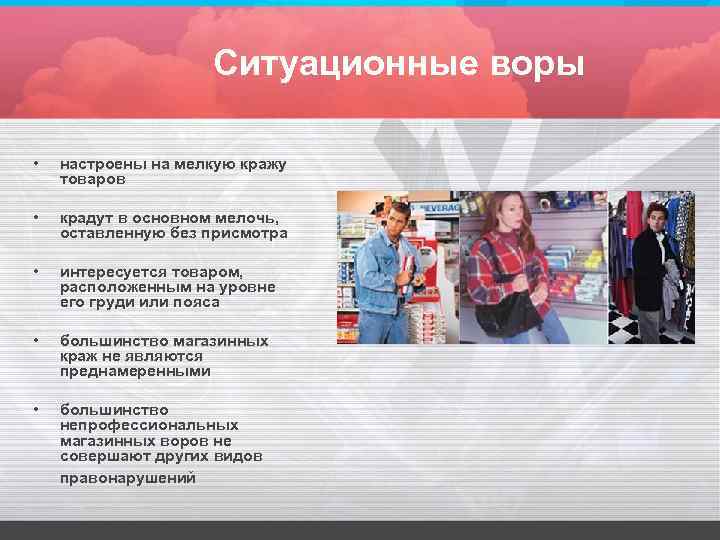 Ситуационные воры

• настроены на мелкую кражу товаров

• крадут в основном мелочь, оставленную без присмотра

• интересуется товаром, расположенным на уровне его груди или пояса

• большинство магазинных краж не являются преднамеренными

• большинство непрофессиональных магазинных воров не совершают других видов правонарушений

BEVERAG